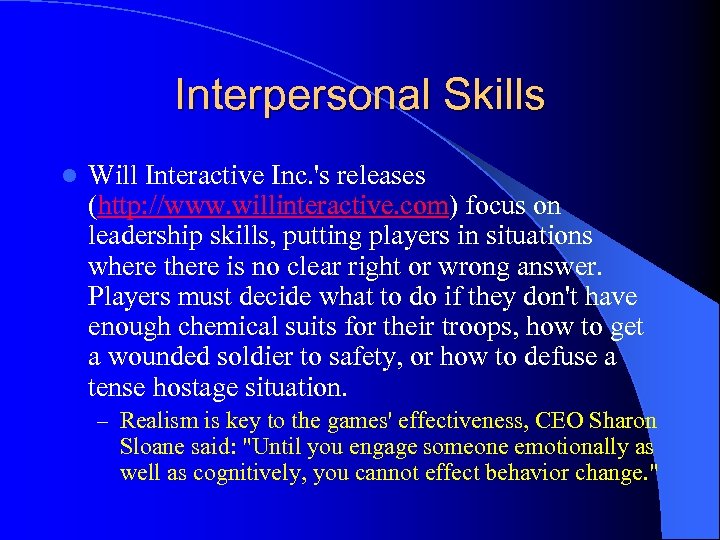 Interpersonal Skills

Will Interactive Inc.'s releases (http://www.willinteractive.com) focus on leadership skills, putting players in situations where there is no clear right or wrong answer. Players must decide what to do if they don't have enough chemical suits for their troops, how to get a wounded soldier to safety, or how to defuse a tense hostage situation.

– Realism is key to the games' effectiveness, CEO Sharon Sloane said: "Until you engage someone emotionally as well as cognitively, you cannot effect behavior change."